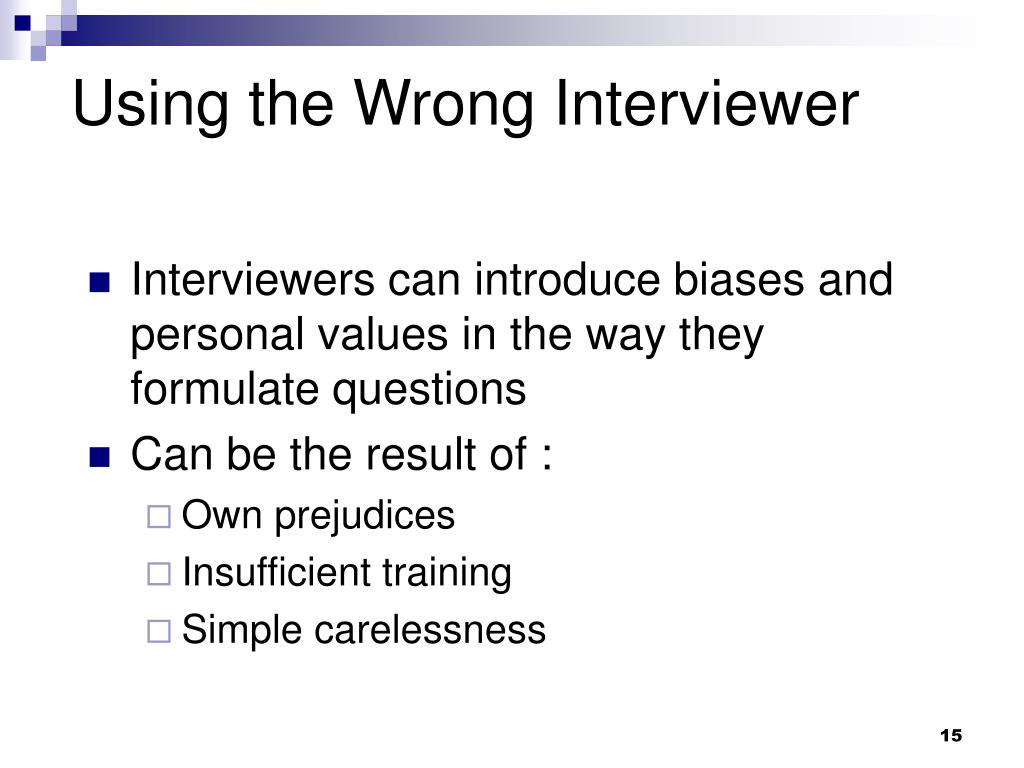 Using the Wrong Interviewer

- Interviewers can introduce biases and personal values in the way they formulate questions
- Can be the result of :
  - Own prejudices
  - Insufficient training
  - Simple carelessness

15